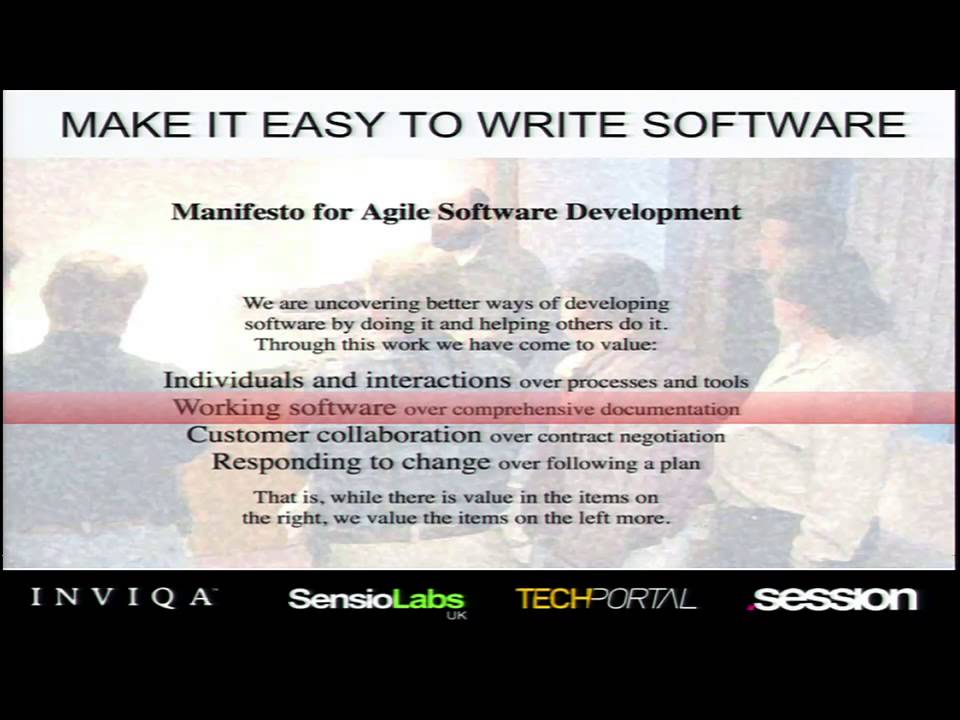 MAKE IT EASY TO WRITE SOFTWARE

Manifesto for Agile Software Development

We are uncovering better ways of developing software by doing it and helping others do it. Through this work we have come to value:

Individuals and interactions over processes and tools
Working software over comprehensive documentation
Customer collaboration over contract negotiation
Responding to change over following a plan

That is, while there is value in the items on the right, we value the items on the left more.

INVIQA SensioLabs UK TECHPORTAL .session